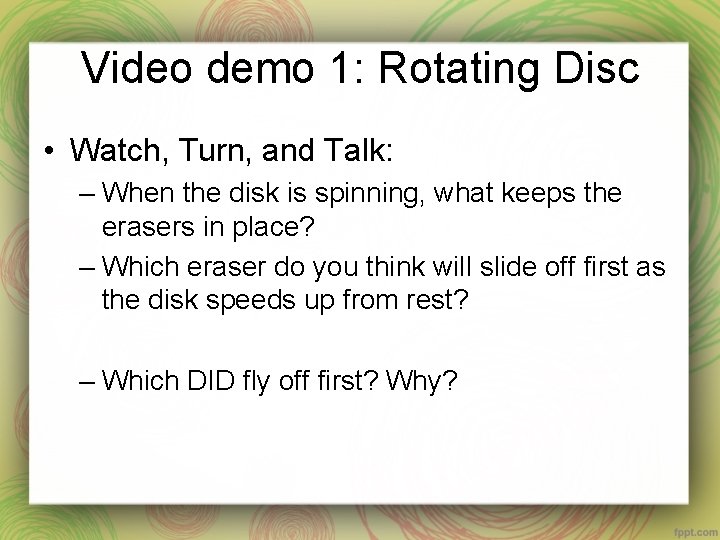 Video demo 1: Rotating Disc

• Watch, Turn, and Talk:
– When the disk is spinning, what keeps the erasers in place?
– Which eraser do you think will slide off first as the disk speeds up from rest?

– Which DID fly off first? Why?

fppt.com